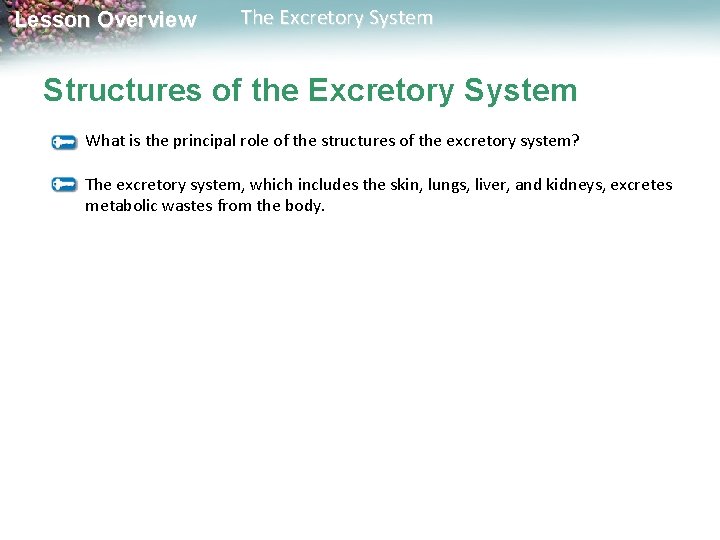 Lesson Overview The Excretory System

Structures of the Excretory System

What is the principal role of the structures of the excretory system?

The excretory system, which includes the skin, lungs, liver, and kidneys, excretes metabolic wastes from the body.